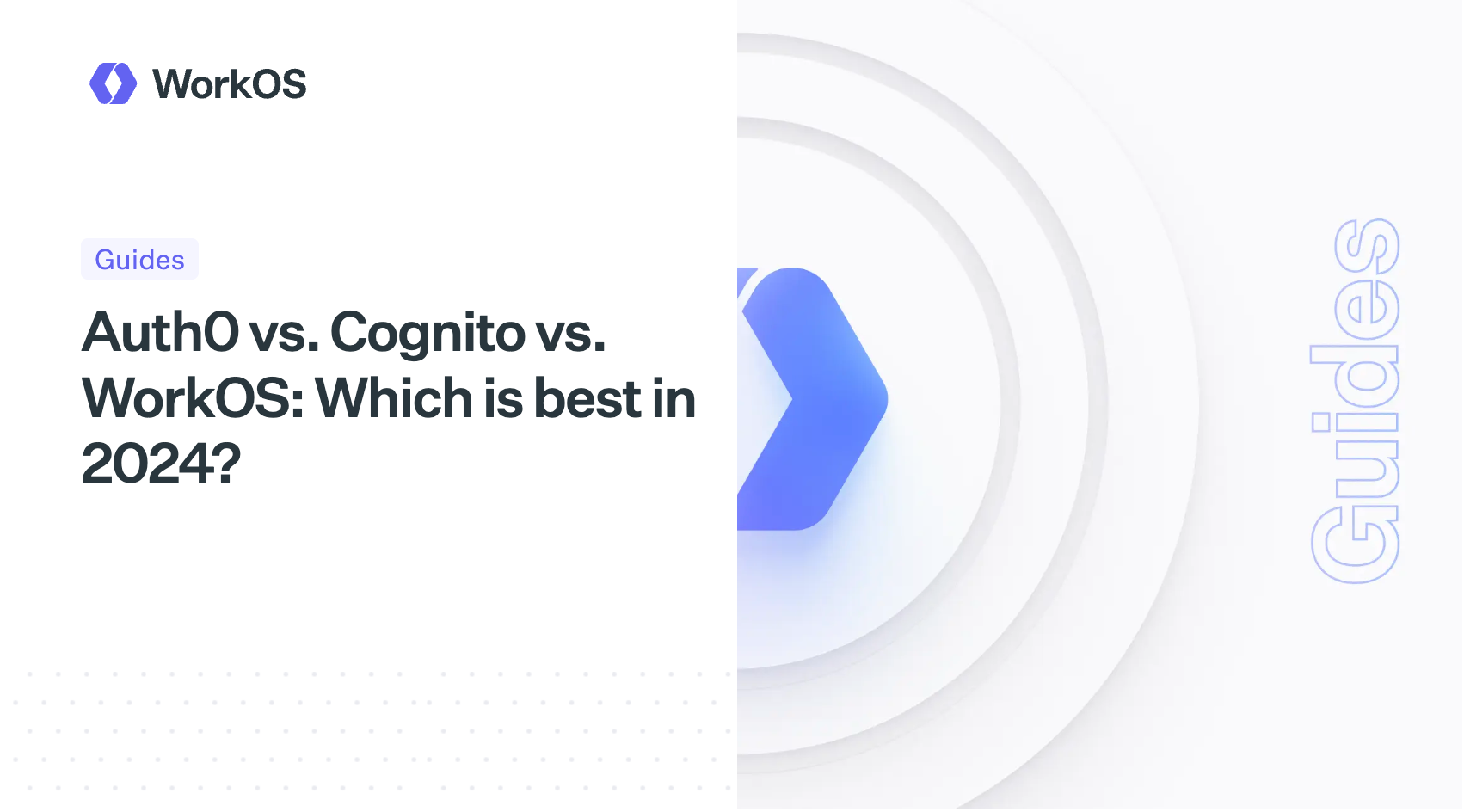 WorkOS

Guides

Auth0 vs. Cognito vs. WorkOS: Which is best in 2024?

Guides